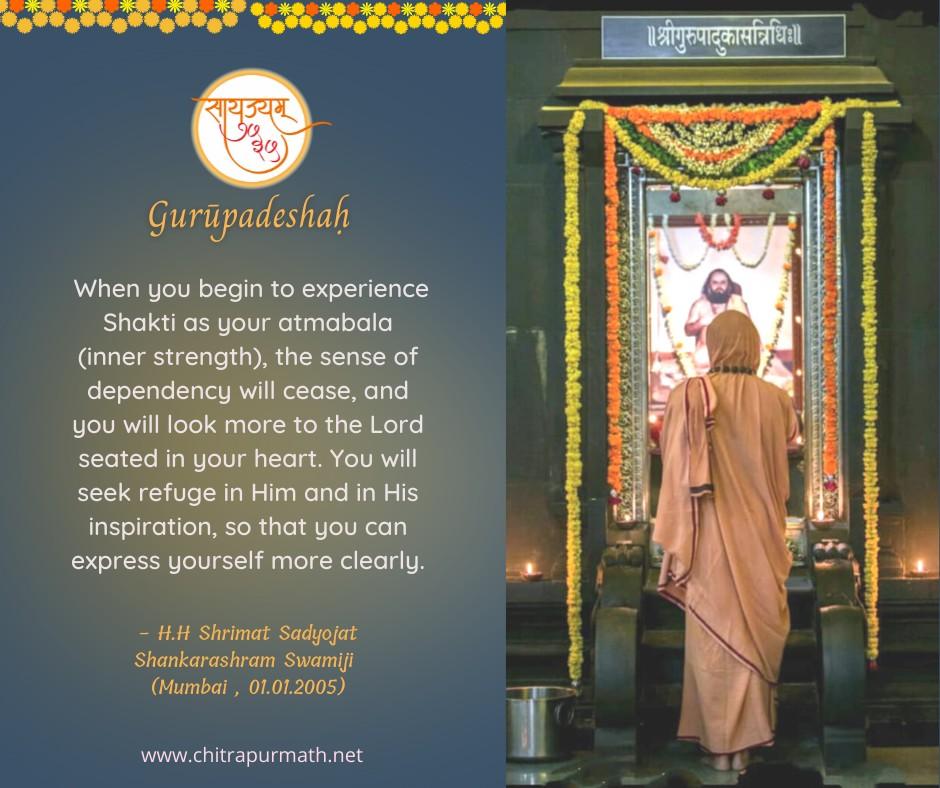 सायुज्यम्
७० ३०

Gurūpadeshaḥ

When you begin to experience Shakti as your atmabala (inner strength), the sense of dependency will cease, and you will look more to the Lord seated in your heart. You will seek refuge in Him and in His inspiration, so that you can express yourself more clearly.

– H.H Shrimat Sadyojat Shankarashram Swamiji (Mumbai , 01.01.2005)

www.chitrapurmath.net

॥श्रीगुरुपादुकासन्निधिः॥